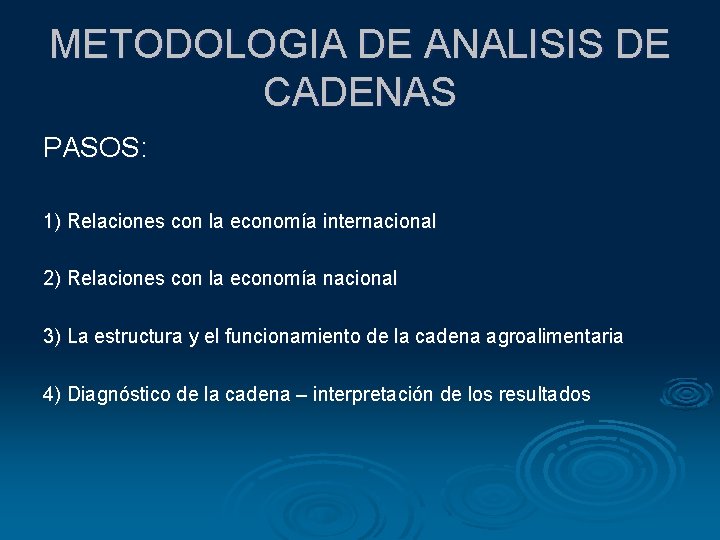 METODOLOGIA DE ANALISIS DE CADENAS

PASOS:

1) Relaciones con la economía internacional

2) Relaciones con la economía nacional

3) La estructura y el funcionamiento de la cadena agroalimentaria

4) Diagnóstico de la cadena – interpretación de los resultados